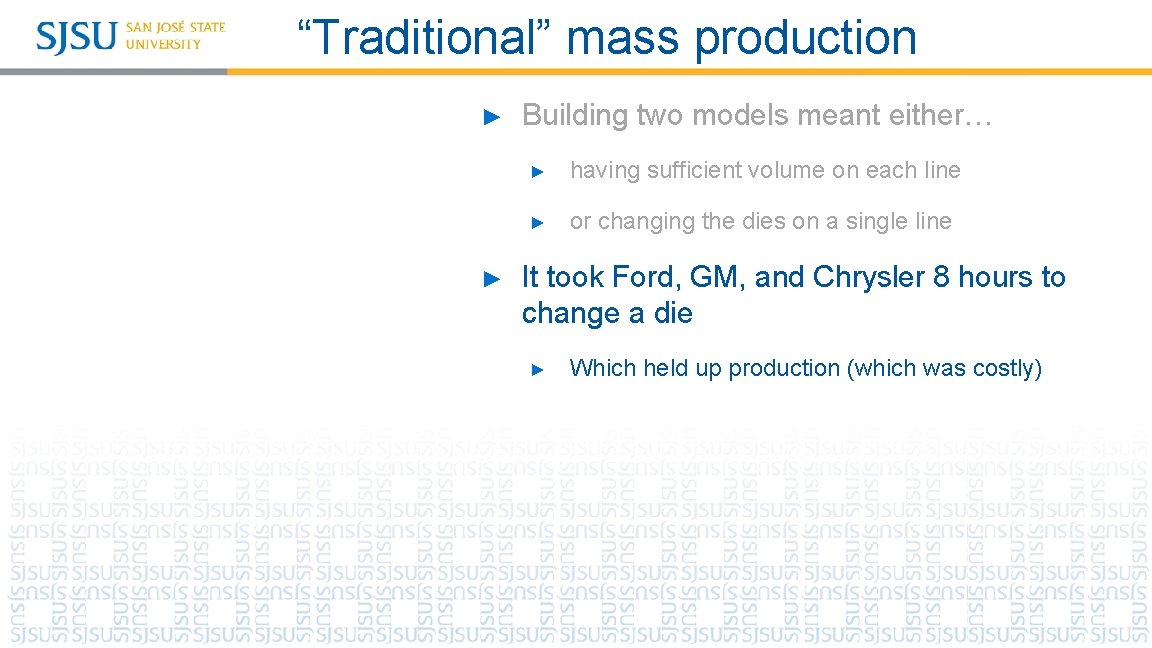 SJSU SAN JOSÉ STATE UNIVERSITY

“Traditional” mass production

► Building two models meant either…

► having sufficient volume on each line

► or changing the dies on a single line

► It took Ford, GM, and Chrysler 8 hours to change a die

► Which held up production (which was costly)